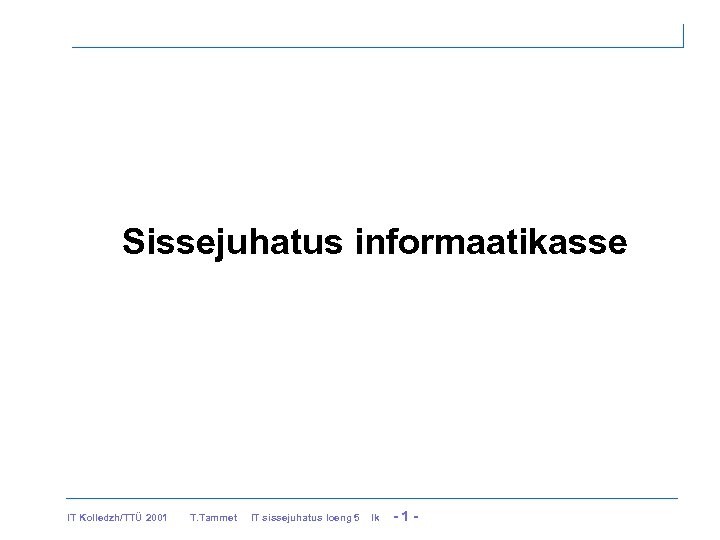 Sissejuhatus informaatikasse

IT Kolledzh/TTÜ 2001 T.Tammet IT sissejuhatus loeng 5 lk - 1 -